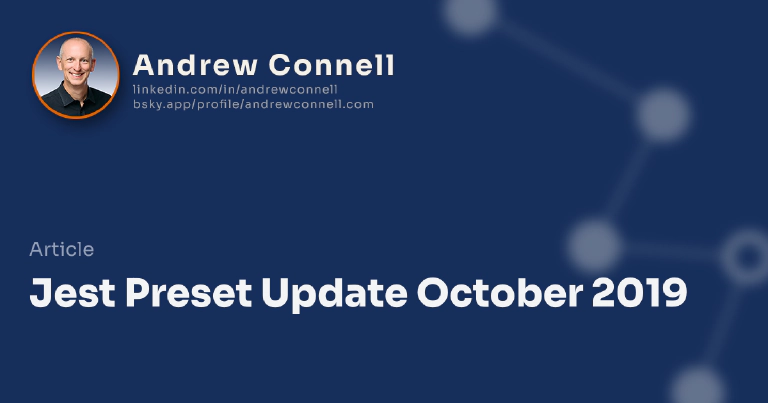 Andrew Connell
linkedin.com/in/andrewconnell
bsky.app/profile/andrewconnell.com

Article

Jest Preset Update October 2019